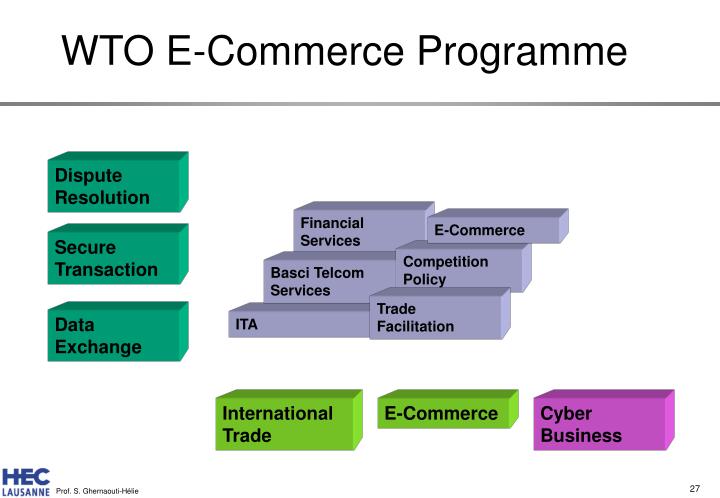 WTO E-Commerce Programme

Dispute Resolution

Secure Transaction

Data Exchange

Financial Services

E-Commerce

Basci Telcom Services

Competition Policy

ITA

Trade Facilitation

International Trade

E-Commerce

Cyber Business

HEC LAUSANNE

Prof. S. Ghernaouti-Hélie

27